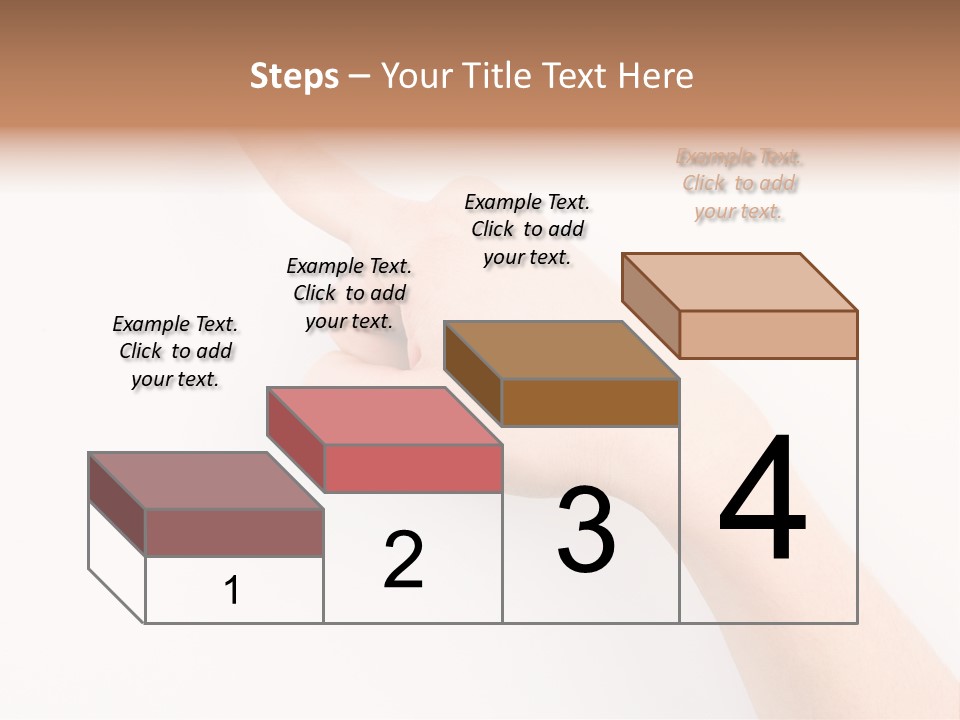 Steps – Your Title Text Here

Example Text. Click to add your text.

Example Text. Click to add your text.

Example Text. Click to add your text.

Example Text. Click to add your text.

1

2

3

4